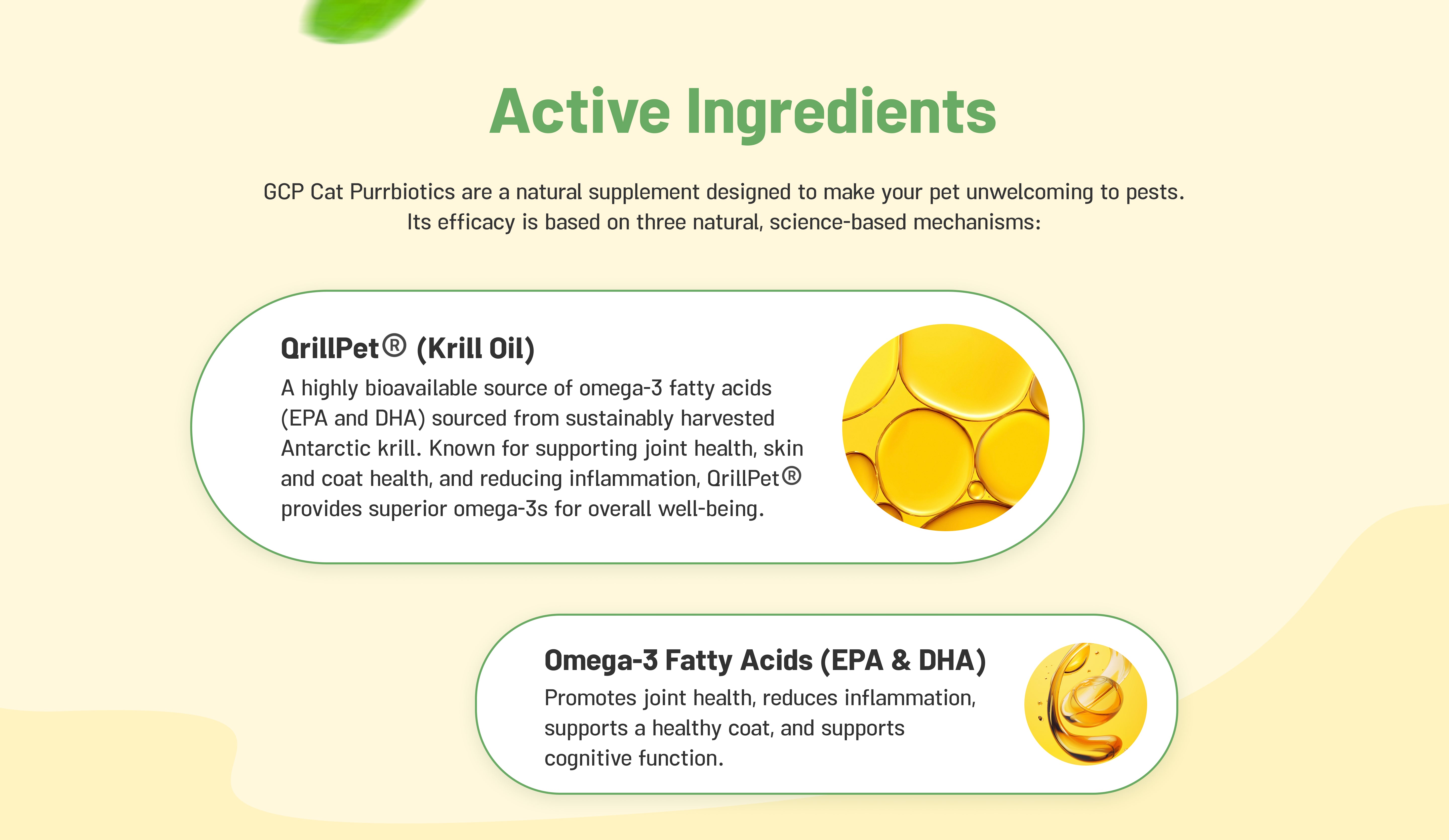 Active Ingredients

GCP Cat Purrbiotics are a natural supplement designed to make your pet unwelcoming to pests. Its efficacy is based on three natural, science-based mechanisms:

QrillPet® (Krill Oil)
A highly bioavailable source of omega-3 fatty acids (EPA and DHA) sourced from sustainably harvested Antarctic krill. Known for supporting joint health, skin and coat health, and reducing inflammation, QrillPet® provides superior omega-3s for overall well-being.

Omega-3 Fatty Acids (EPA & DHA)
Promotes joint health, reduces inflammation, supports a healthy coat, and supports cognitive function.